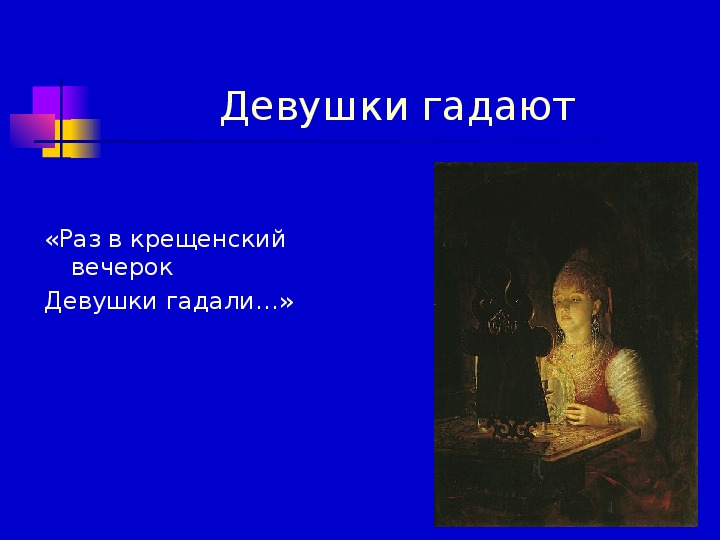 Девушки гадают

«Раз в крещенский вечерок
Девушки гадали…»